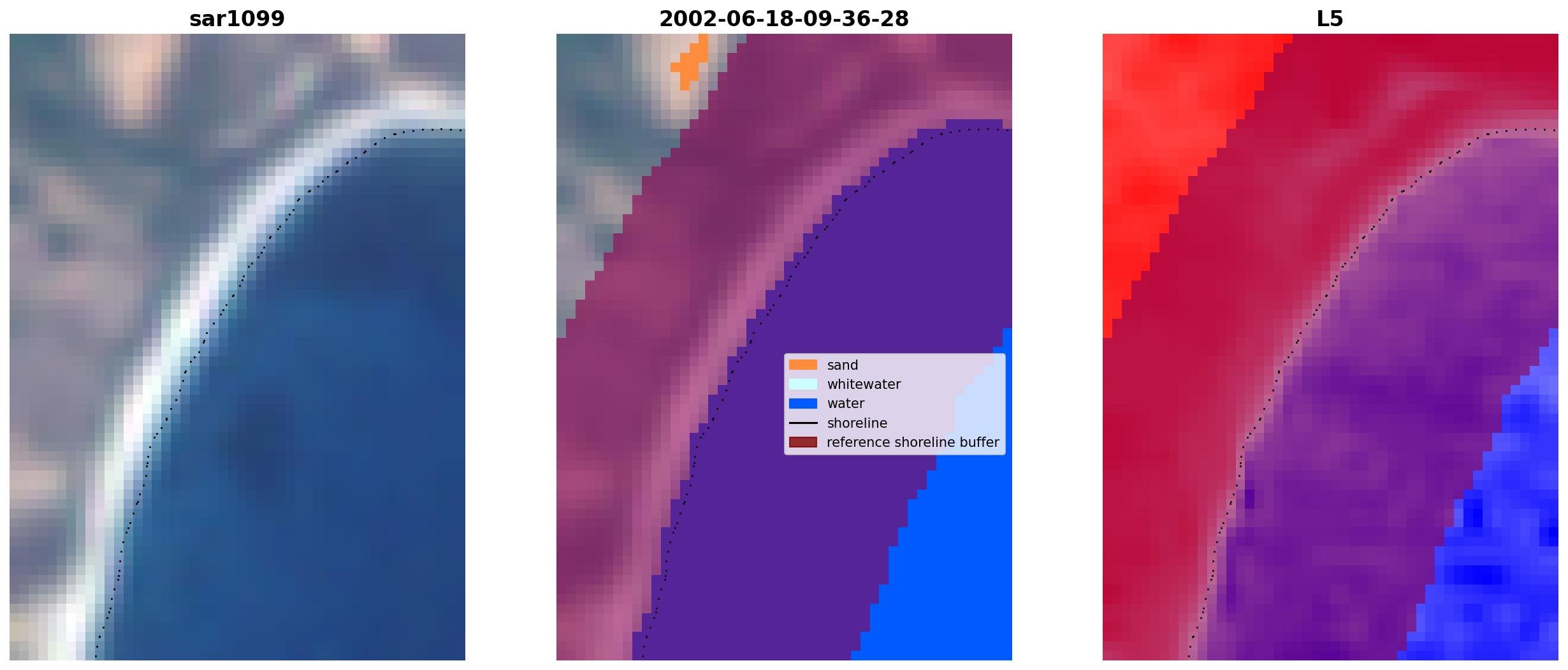 sar1099

2002-06-18-09-36-28

sand
whitewater
water
shoreline
reference shoreline buffer

L5